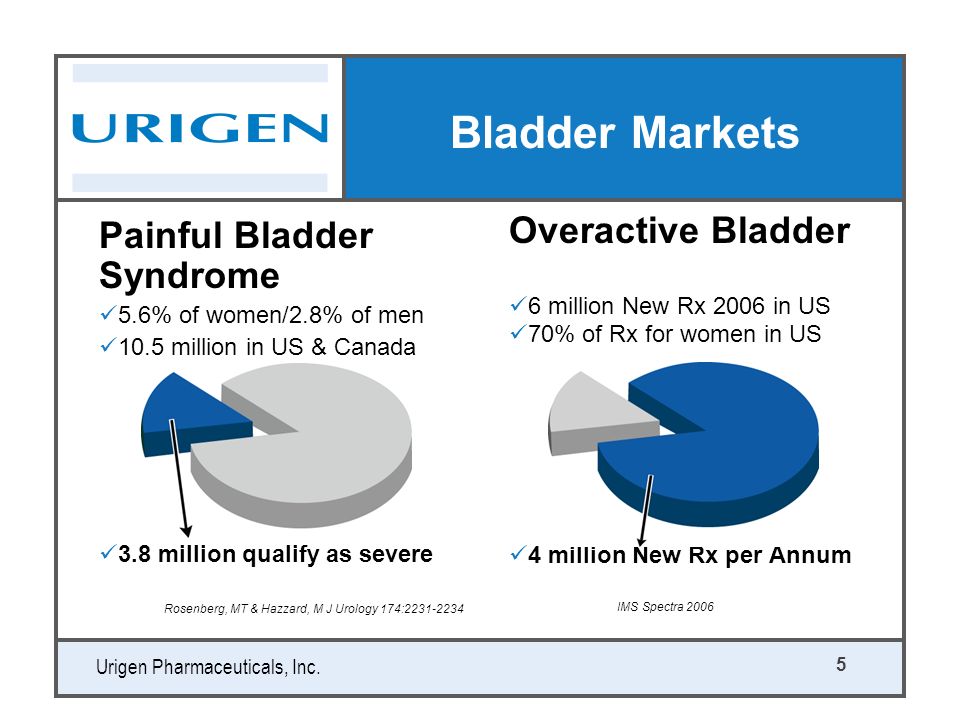 URIGEN

Bladder Markets

Painful Bladder Syndrome

✓5.6% of women/2.8% of men

✓10.5 million in US & Canada

✓3.8 million qualify as severe

Rosenberg, MT & Hazzard, M J Urology 174:2231-2234

Overactive Bladder

✓6 million New Rx 2006 in US

✓70% of Rx for women in US

✓4 million New Rx per Annum

IMS Spectra 2006

Urigen Pharmaceuticals, Inc.

5